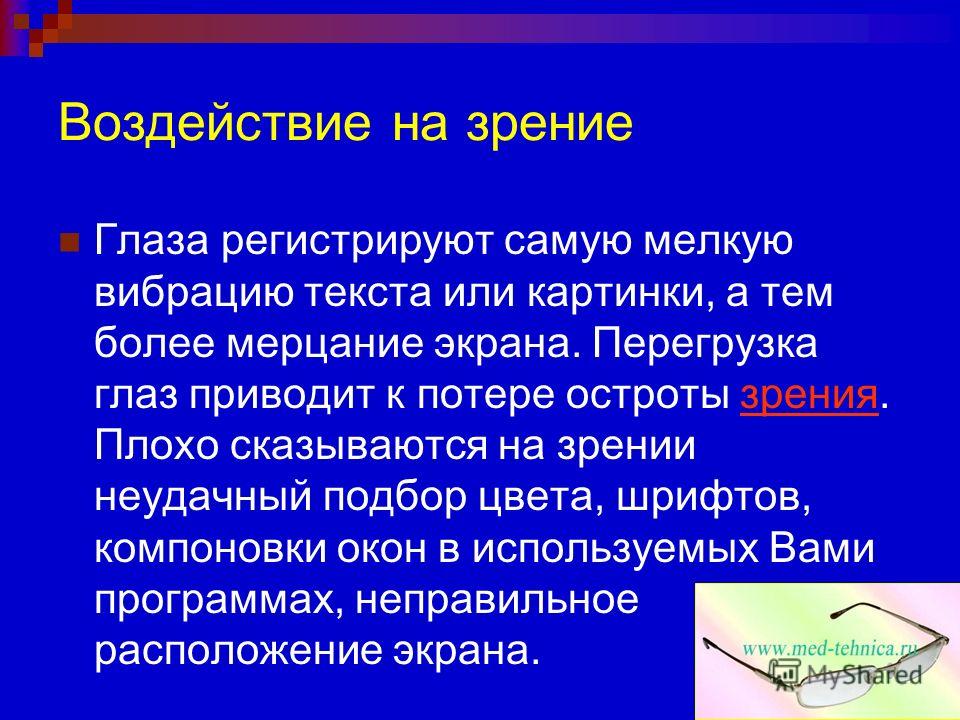 Воздействие на зрение

Глаза регистрируют самую мелкую вибрацию текста или картинки, а тем более мерцание экрана. Перегрузка глаз приводит к потере остроты зрения. Плохо сказываются на зрении неудачный подбор цвета, шрифтов, компоновки окон в используемых Вами программах, неправильное расположение экрана.

www.med-tehnica.ru

MyShared